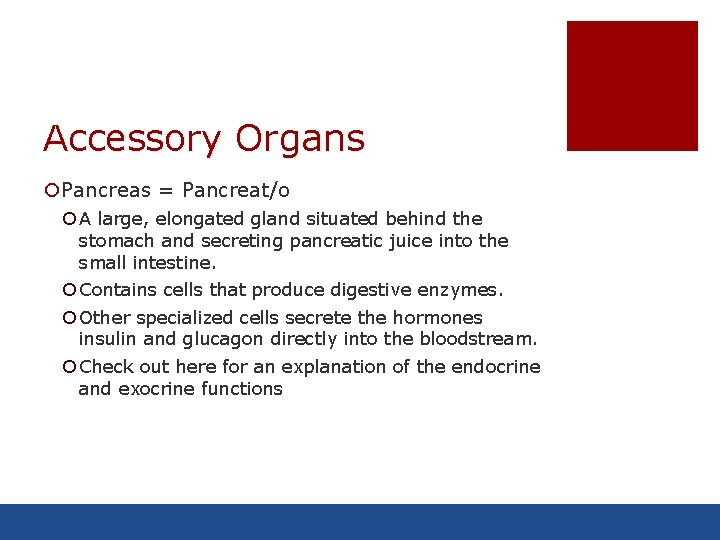 Accessory Organs

Pancreas = Pancreat/o

A large, elongated gland situated behind the stomach and secreting pancreatic juice into the small intestine.

Contains cells that produce digestive enzymes.

Other specialized cells secrete the hormones insulin and glucagon directly into the bloodstream.

Check out here for an explanation of the endocrine and exocrine functions